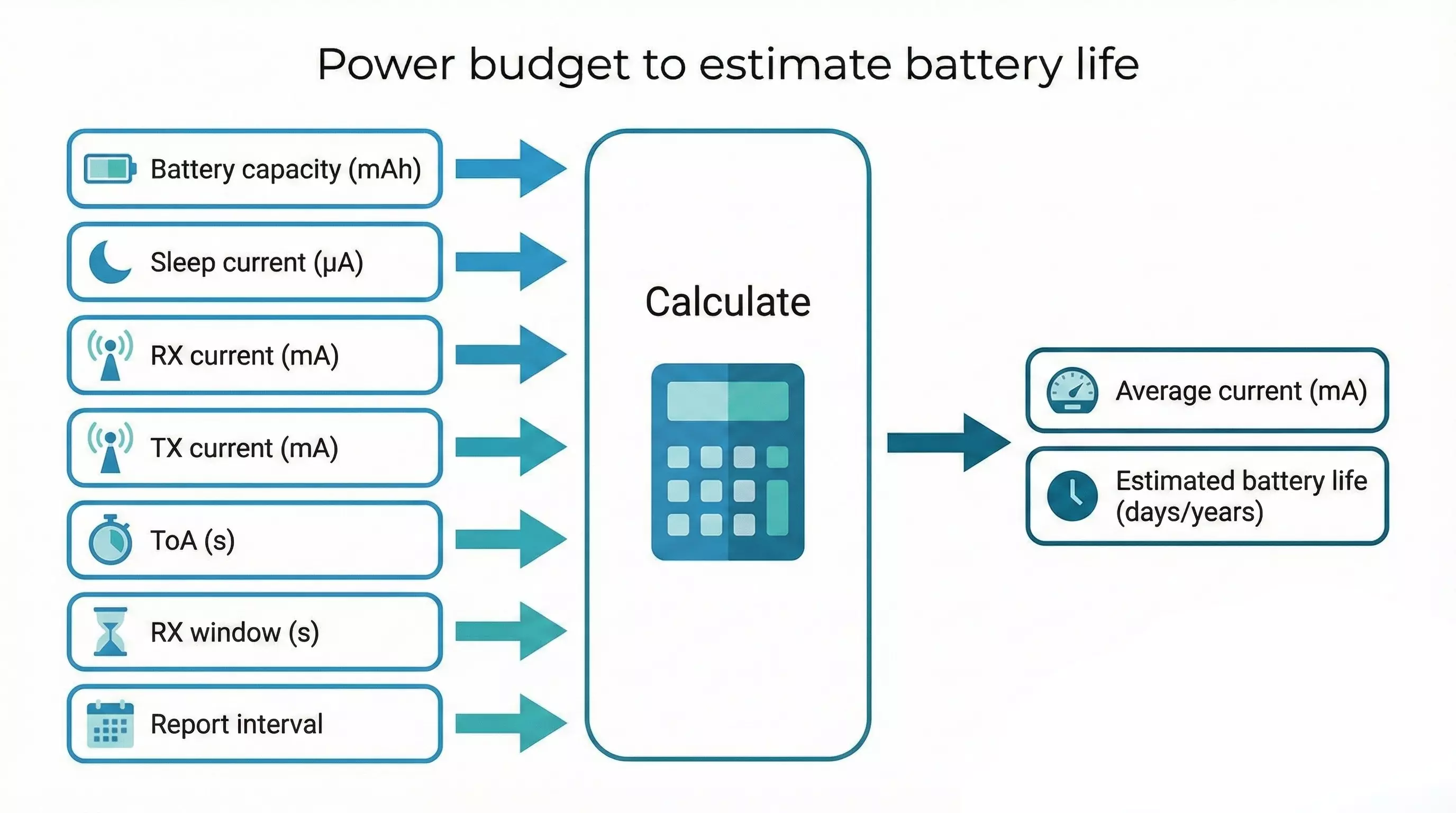 Power budget to estimate battery life

Battery capacity (mAh)

Sleep current (μA)

RX current (mA)

TX current (mA)

ToA (s)

RX window (s)

Report interval

Calculate

Average current (mA)

Estimated battery life (days/years)